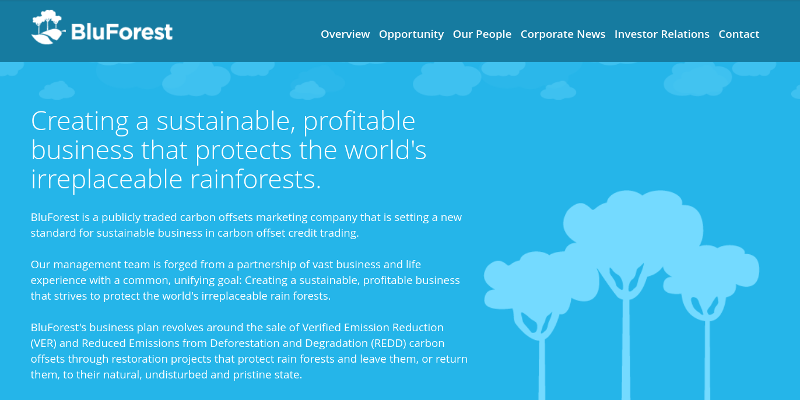 BluForest

Overview Opportunity Our People Corporate News Investor Relations Contact

Creating a sustainable, profitable business that protects the world's irreplaceable rainforests.

BluForest is a publicly traded carbon offsets marketing company that is setting a new standard for sustainable business in carbon offset credit trading.

Our management team is forged from a partnership of vast business and life experience with a common, unifying goal: Creating a sustainable, profitable business that strives to protect the world's irreplaceable rain forests.

BluForest's business plan revolves around the sale of Verified Emission Reduction (VER) and Reduced Emissions from Deforestation and Degradation (REDD) carbon offsets through restoration projects that protect rain forests and leave them, or return them, to their natural, undisturbed and pristine state.